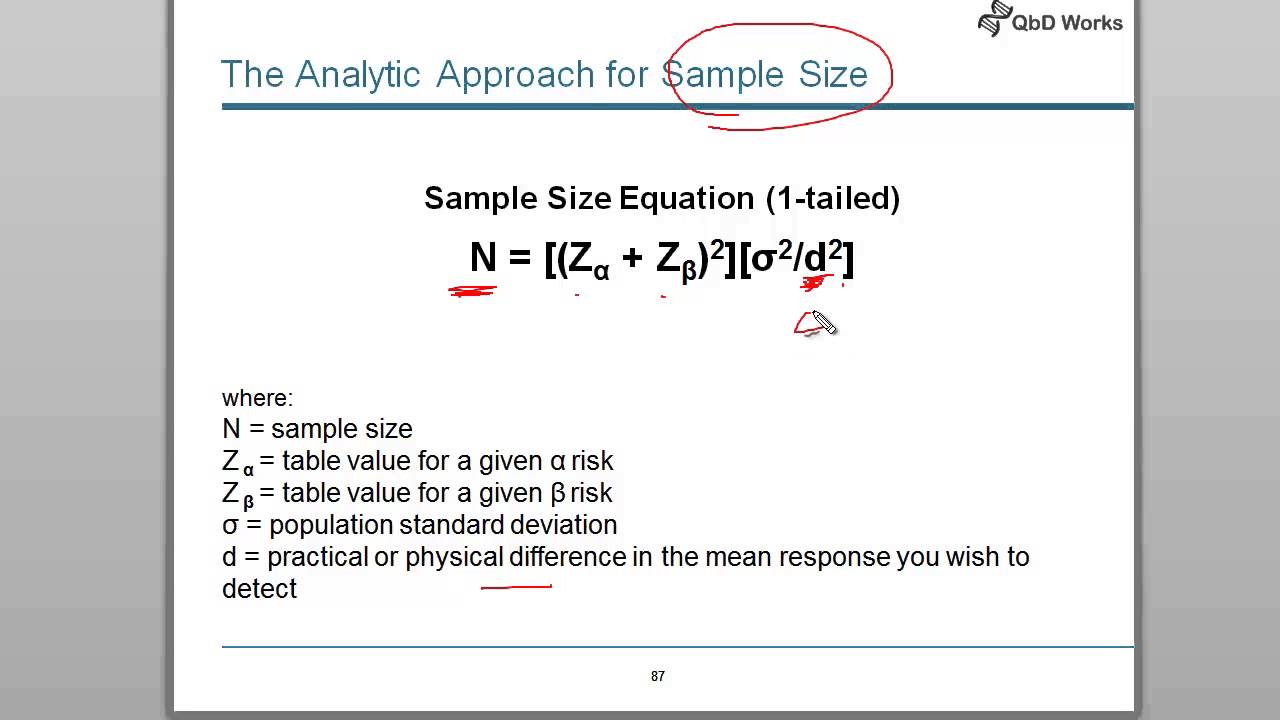 QbD Works

The Analytic Approach for Sample Size

Sample Size Equation (1-tailed)

$N = [(Z_\alpha + Z_\beta)^2][\sigma^2/d^2]$

where:
N = sample size
$Z_\alpha$ = table value for a given α risk
$Z_\beta$ = table value for a given β risk
σ = population standard deviation
d = practical or physical difference in the mean response you wish to detect

87